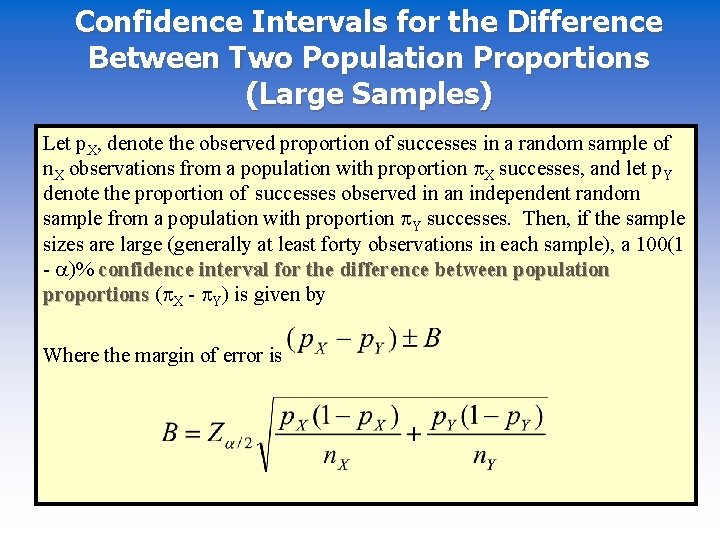 Confidence Intervals for the Difference Between Two Population Proportions (Large Samples)

Let $p_X$, denote the observed proportion of successes in a random sample of $n_X$ observations from a population with proportion $\pi_X$ successes, and let $p_Y$ denote the proportion of successes observed in an independent random sample from a population with proportion $\pi_Y$ successes. Then, if the sample sizes are large (generally at least forty observations in each sample), a 100(1 - $\alpha$)% confidence interval for the difference between population proportions ($\pi_X$ - $\pi_Y$) is given by

$(p_X - p_Y) \pm B$

Where the margin of error is

$B = Z_{\alpha/2}\sqrt{\frac{p_X(1-p_X)}{n_X} + \frac{p_Y(1-p_Y)}{n_Y}}$